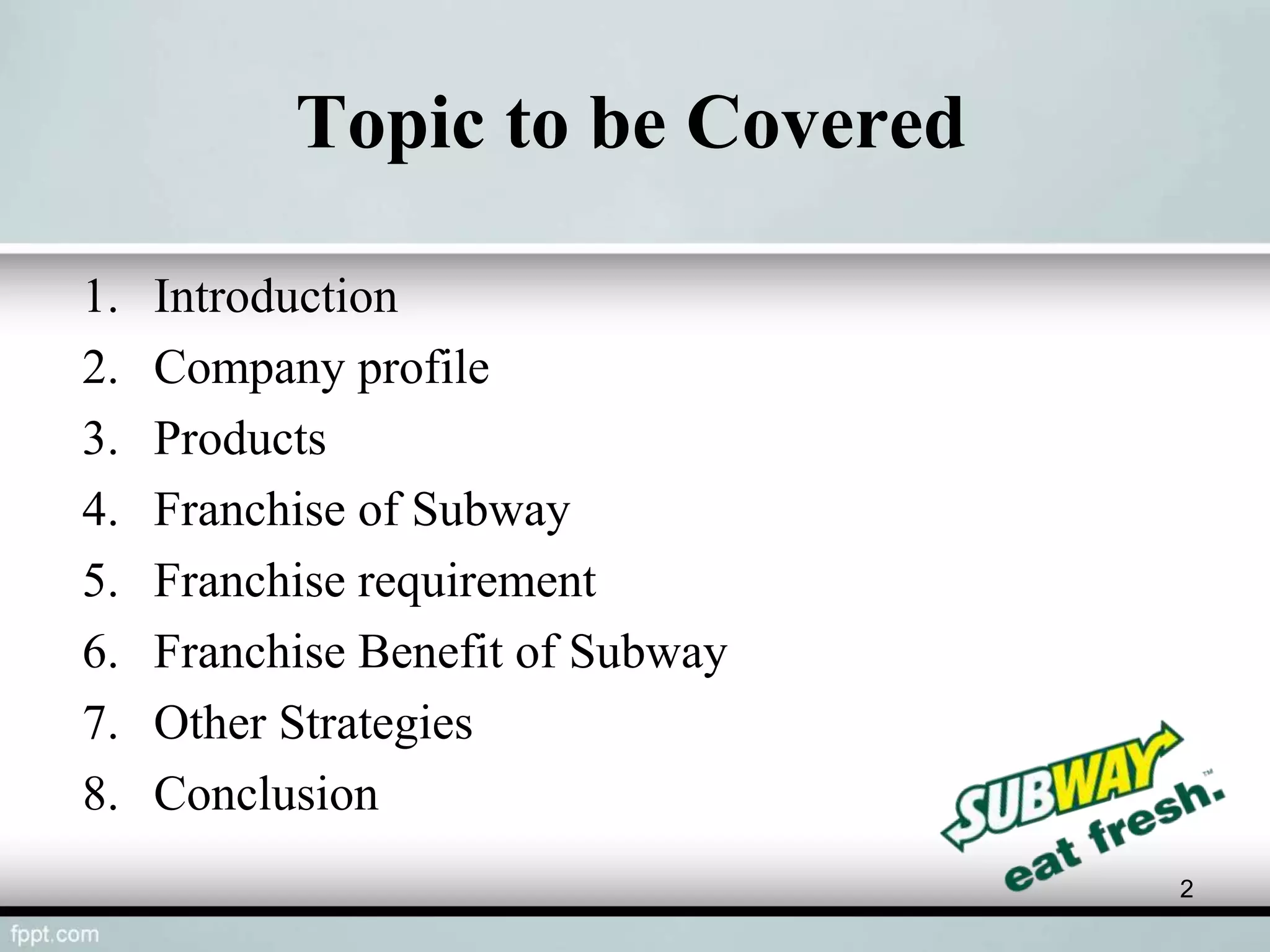 Topic to be Covered

1. Introduction
2. Company profile
3. Products
4. Franchise of Subway
5. Franchise requirement
6. Franchise Benefit of Subway
7. Other Strategies
8. Conclusion

SUBWAY™ eat fresh.

2

fppt.com